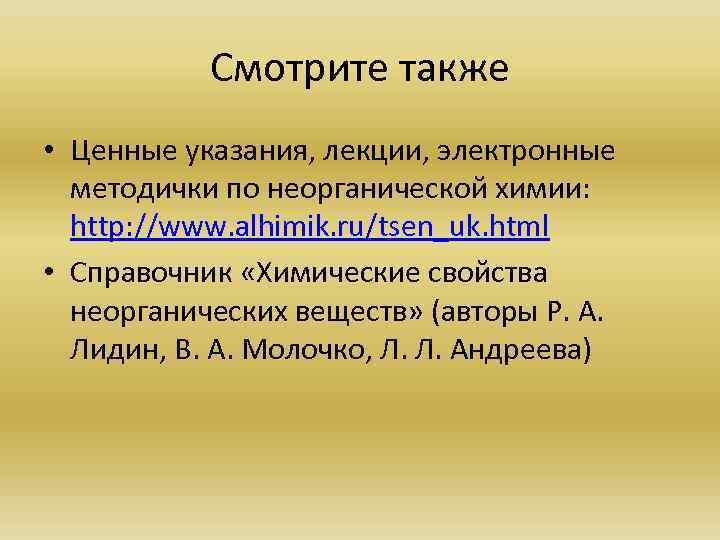 Смотрите также

• Ценные указания, лекции, электронные методички по неорганической химии: http://www.alhimik.ru/tsen_uk.html

• Справочник «Химические свойства неорганических веществ» (авторы Р. А. Лидин, В. А. Молочко, Л. Л. Андреева)